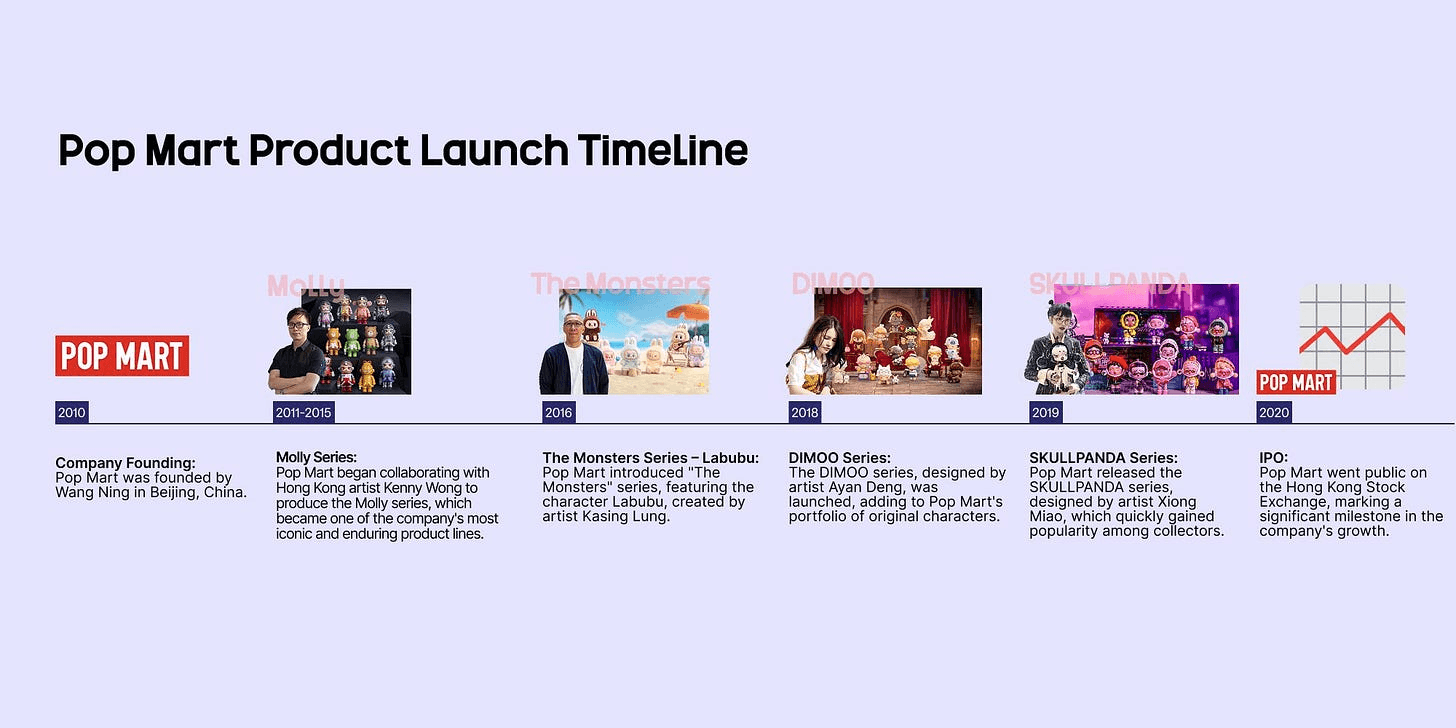 Pop Mart Product Launch Timeline

POP MART

2010

Company Founding:
Pop Mart was founded by Wang Ning in Beijing, China.

Molly

2011-2015

Molly Series:
Pop Mart began collaborating with Hong Kong artist Kenny Wong to produce the Molly series, which became one of the company's most iconic and enduring product lines.

The Monsters

2016

The Monsters Series – Labubu:
Pop Mart introduced "The Monsters" series, featuring the character Labubu, created by artist Kasing Lung.

DIMOO

2018

DIMOO Series:
The DIMOO series, designed by artist Ayan Deng, was launched, adding to Pop Mart's portfolio of original characters.

SKULLPANDA

2019

SKULLPANDA Series:
Pop Mart released the SKULLPANDA series, designed by artist Xiong Miao, which quickly gained popularity among collectors.

POP MART

2020

IPO:
Pop Mart went public on the Hong Kong Stock Exchange, marking a significant milestone in the company's growth.